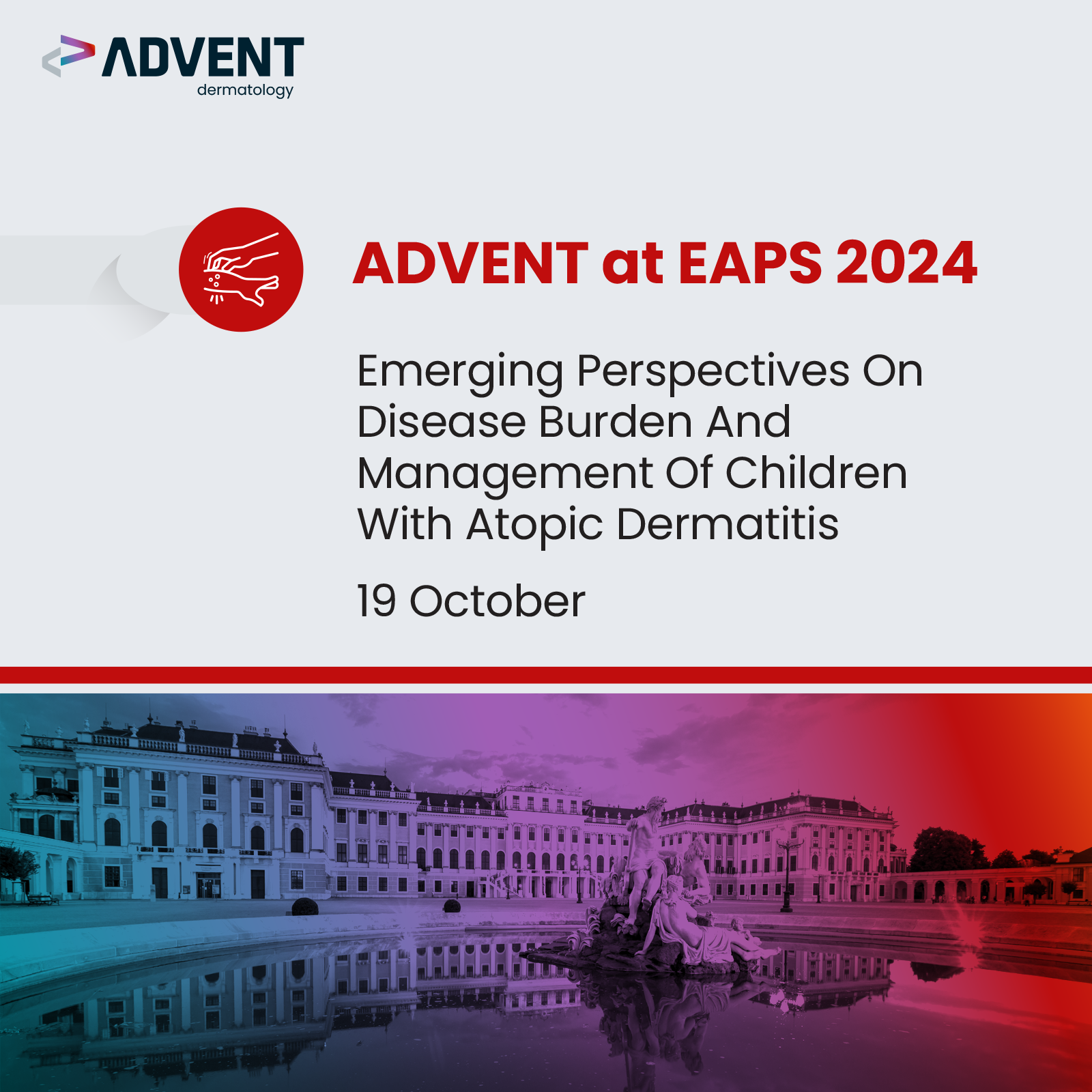 ADVENT
dermatology

ADVENT at EAPS 2024

Emerging Perspectives On Disease Burden And Management Of Children With Atopic Dermatitis

19 October